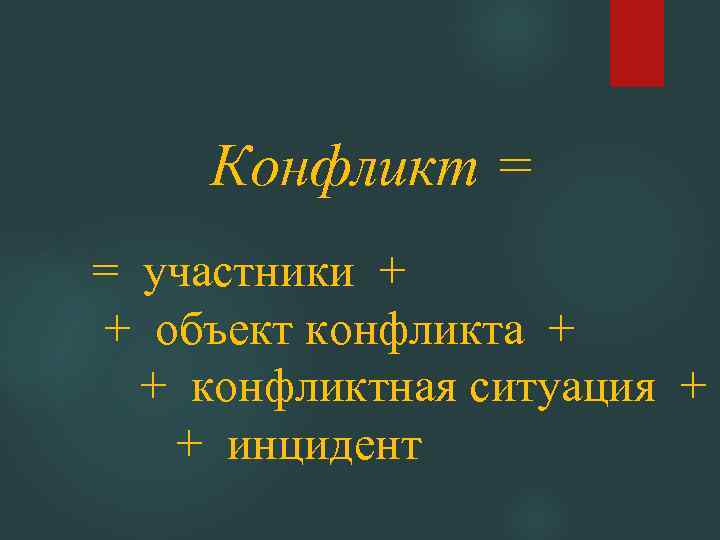 Конфликт =

= участники +
+ объект конфликта +
+ конфликтная ситуация +
+ инцидент